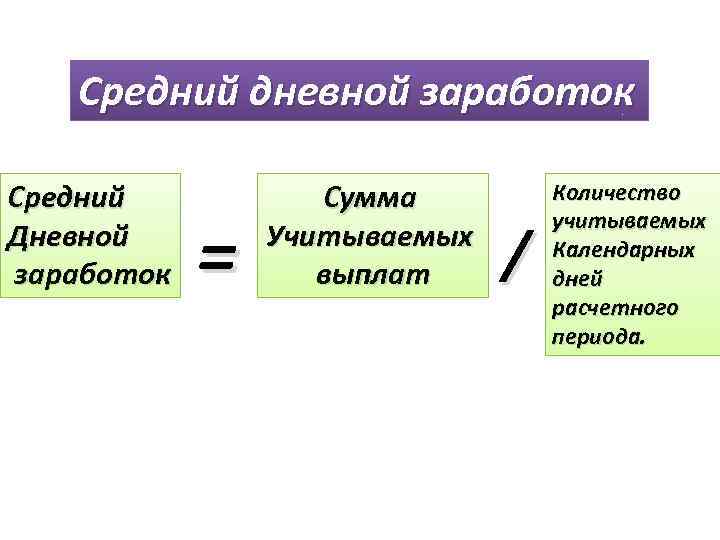 Средний дневной заработок

Средний Дневной заработок

=

Сумма Учитываемых выплат

/

Количество учитываемых Календарных дней расчетного периода.